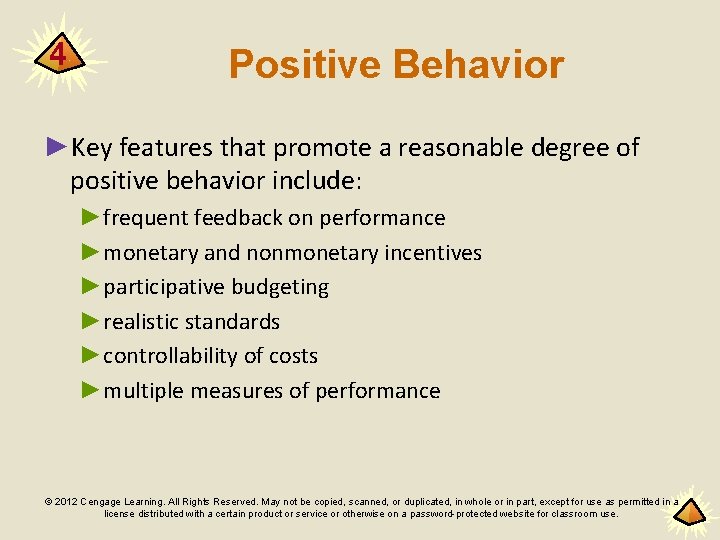 4

Positive Behavior

►Key features that promote a reasonable degree of positive behavior include:

►frequent feedback on performance

►monetary and nonmonetary incentives

►participative budgeting

►realistic standards

►controllability of costs

►multiple measures of performance

© 2012 Cengage Learning. All Rights Reserved. May not be copied, scanned, or duplicated, in whole or in part, except for use as permitted in a license distributed with a certain product or service or otherwise on a password-protected website for classroom use.